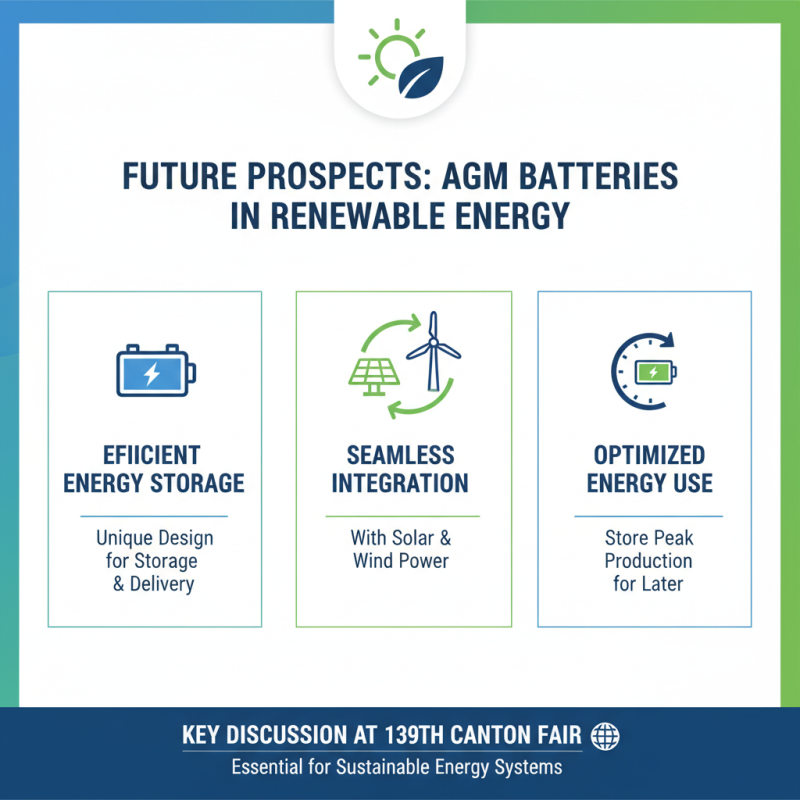 FUTURE PROSPECTS: AGM BATTERIES IN RENEWABLE ENERGY

EFIICIENT ENERGY STORAGE

Unique Design for Storage & Delivery

SEAMLESS INTEGRATION

With Solar & Wind Power

OPTIMIZED ENERGY USE

Store Peak Production for Later

KEY DISCUSSION AT 139TH CANTON FAIR

Essential for Sustainable Energy Systems